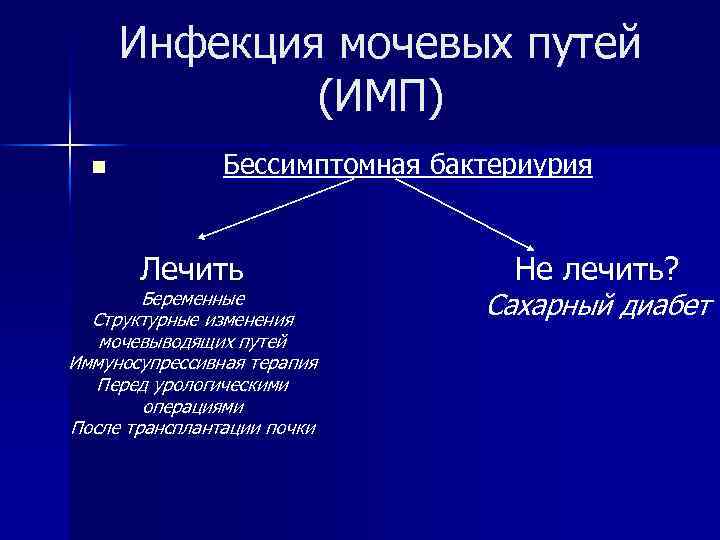 Инфекция мочевых путей (ИМП)

Бессимптомная бактериурия

Лечить
Беременные
Структурные изменения мочевыводящих путей
Иммуносупрессивная терапия
Перед урологическими операциями
После трансплантации почки

Не лечить?
Сахарный диабет